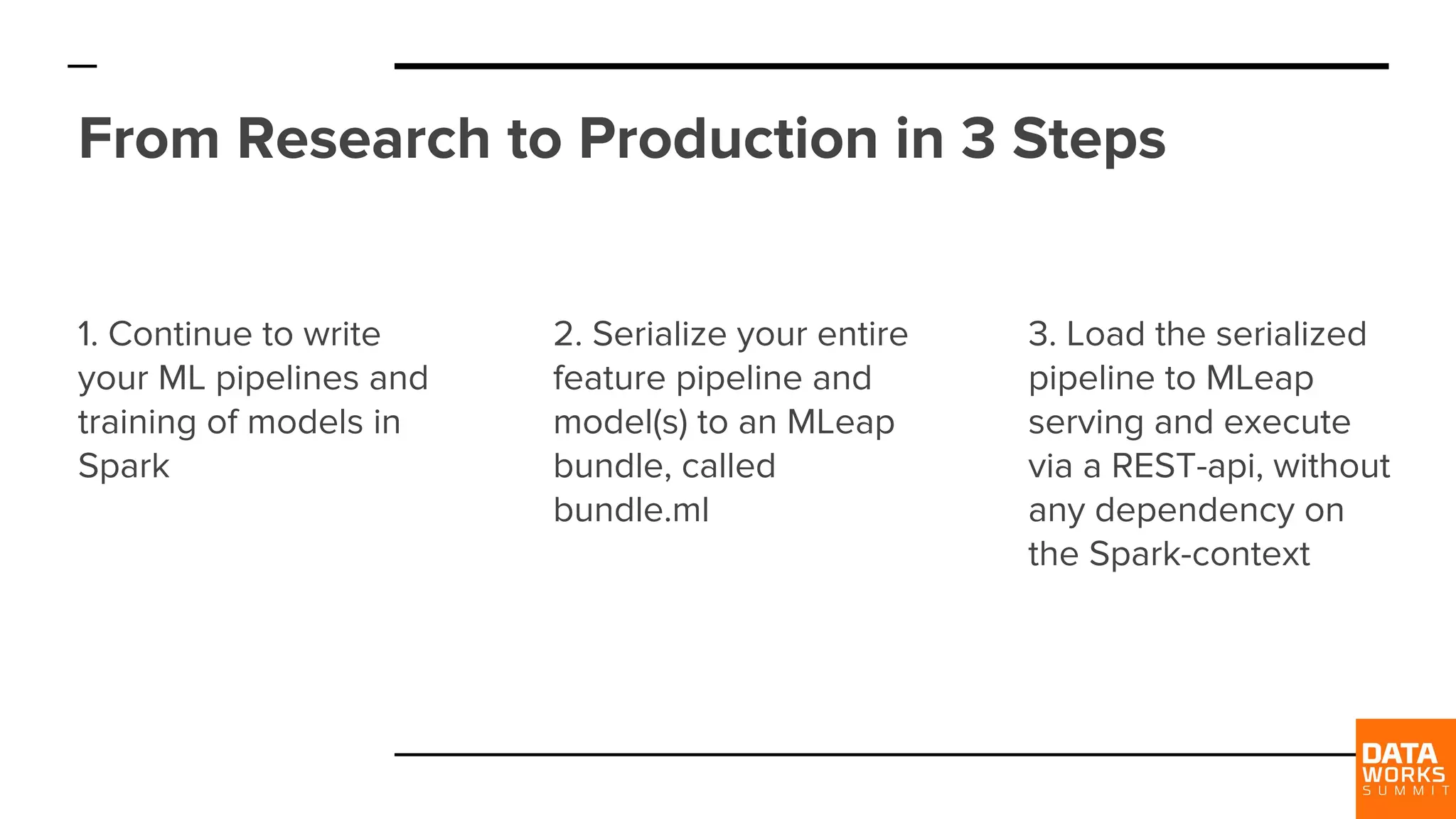 From Research to Production in 3 Steps

1. Continue to write your ML pipelines and training of models in Spark

2. Serialize your entire feature pipeline and model(s) to an MLeap bundle, called bundle.ml

3. Load the serialized pipeline to MLeap serving and execute via a REST-api, without any dependency on the Spark-context

DATA WORKS SUMMIT